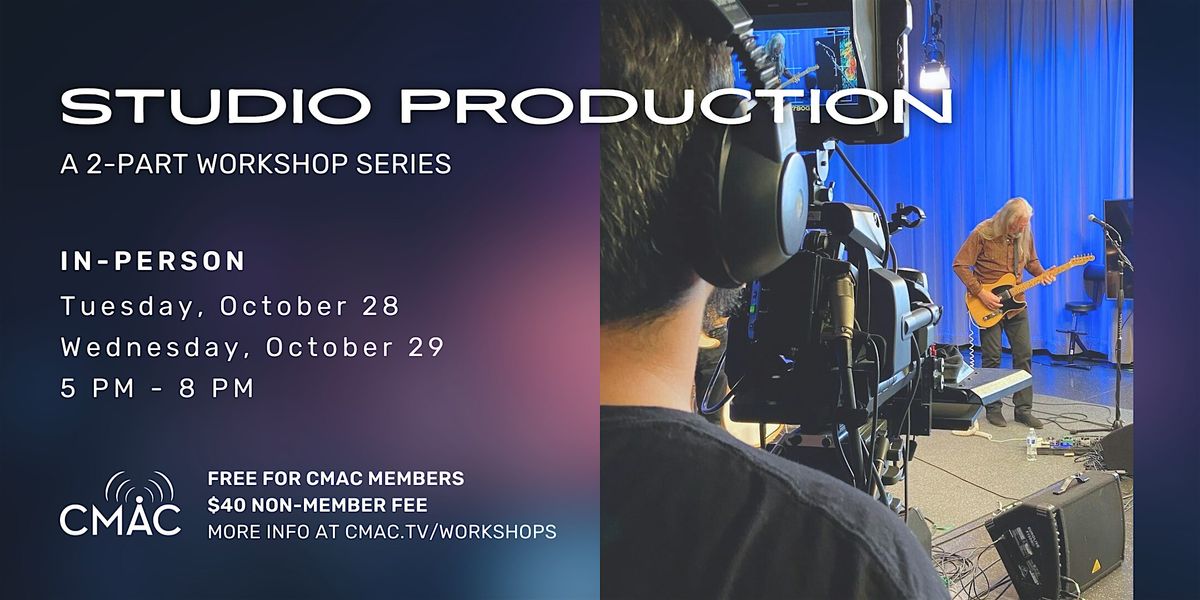 STUDIO PRODUCTION
A 2-PART WORKSHOP SERIES

IN-PERSON
Tuesday, October 28
Wednesday, October 29
5 PM - 8 PM

CMAC

FREE FOR CMAC MEMBERS
$40 NON-MEMBER FEE
MORE INFO AT CMAC.TV/WORKSHOPS